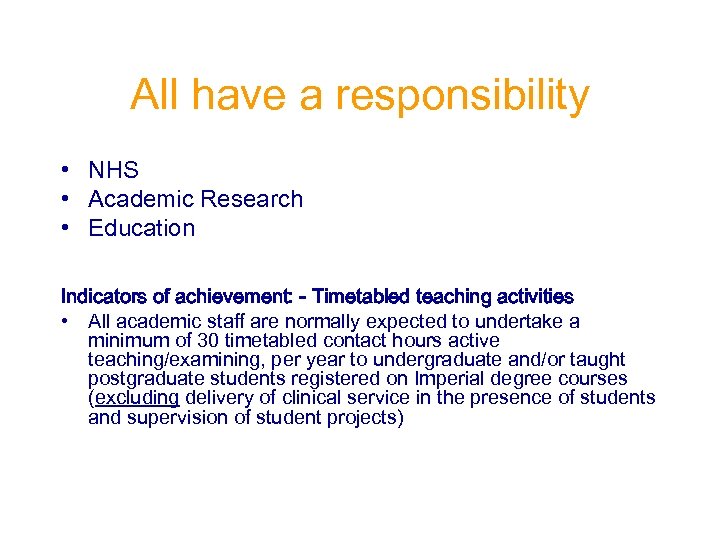 All have a responsibility

• NHS
• Academic Research
• Education

Indicators of achievement: - Timetabled teaching activities

• All academic staff are normally expected to undertake a minimum of 30 timetabled contact hours active teaching/examining, per year to undergraduate and/or taught postgraduate students registered on Imperial degree courses (excluding delivery of clinical service in the presence of students and supervision of student projects)